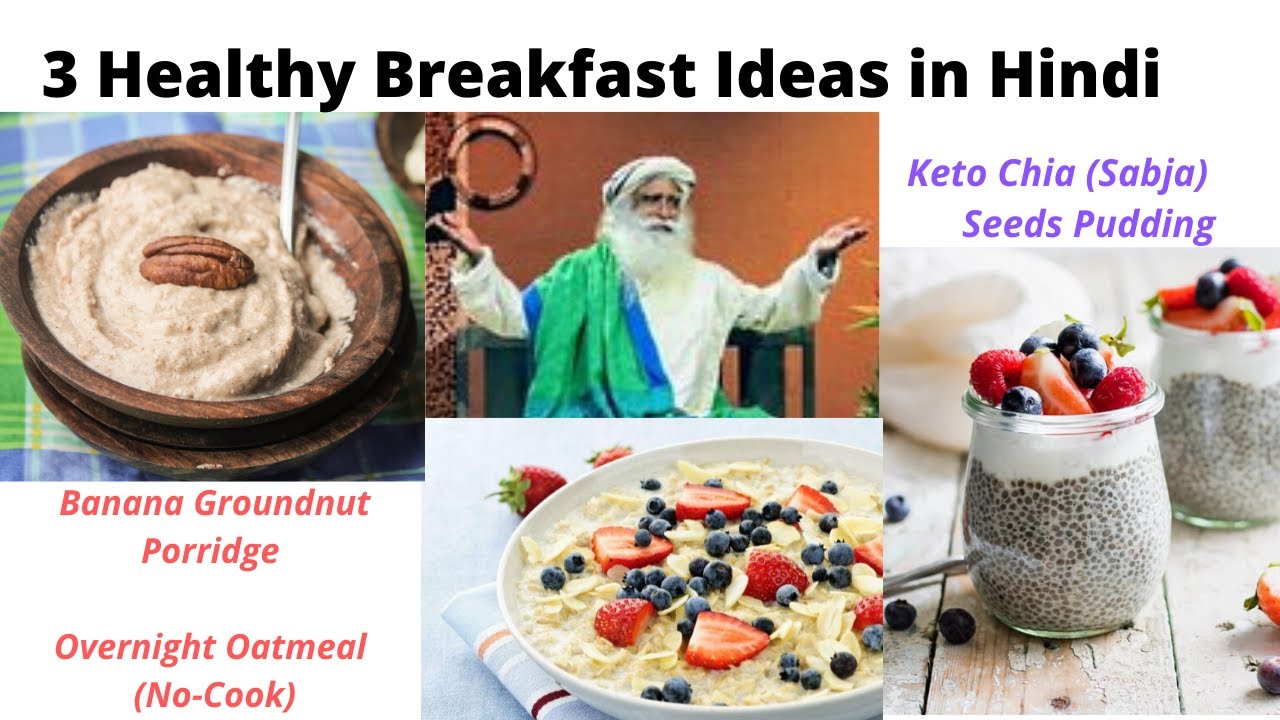 3 Healthy Breakfast Ideas in Hindi

Keto Chia (Sabja) Seeds Pudding

Banana Groundnut Porridge

Overnight Oatmeal (No-Cook)